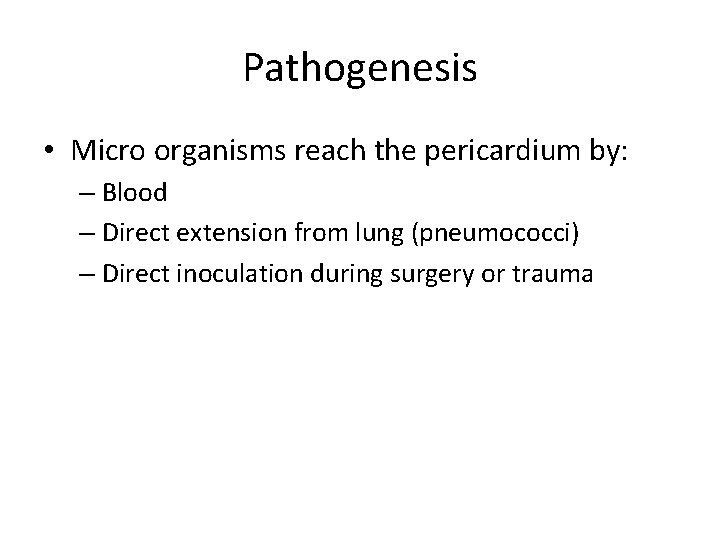 Pathogenesis

• Micro organisms reach the pericardium by:
– Blood
– Direct extension from lung (pneumococci)
– Direct inoculation during surgery or trauma